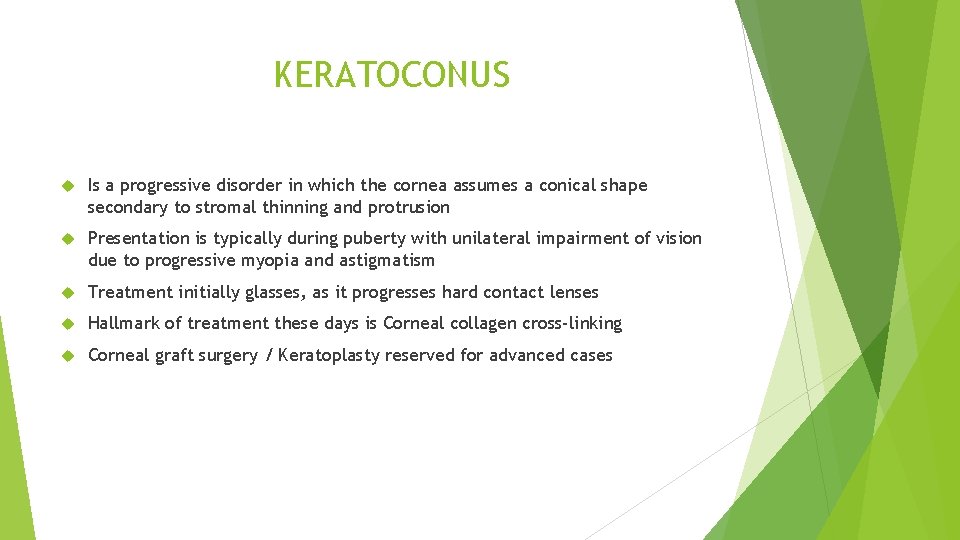 KERATOCONUS

Is a progressive disorder in which the cornea assumes a conical shape secondary to stromal thinning and protrusion

Presentation is typically during puberty with unilateral impairment of vision due to progressive myopia and astigmatism

Treatment initially glasses, as it progresses hard contact lenses

Hallmark of treatment these days is Corneal collagen cross-linking

Corneal graft surgery / Keratoplasty reserved for advanced cases